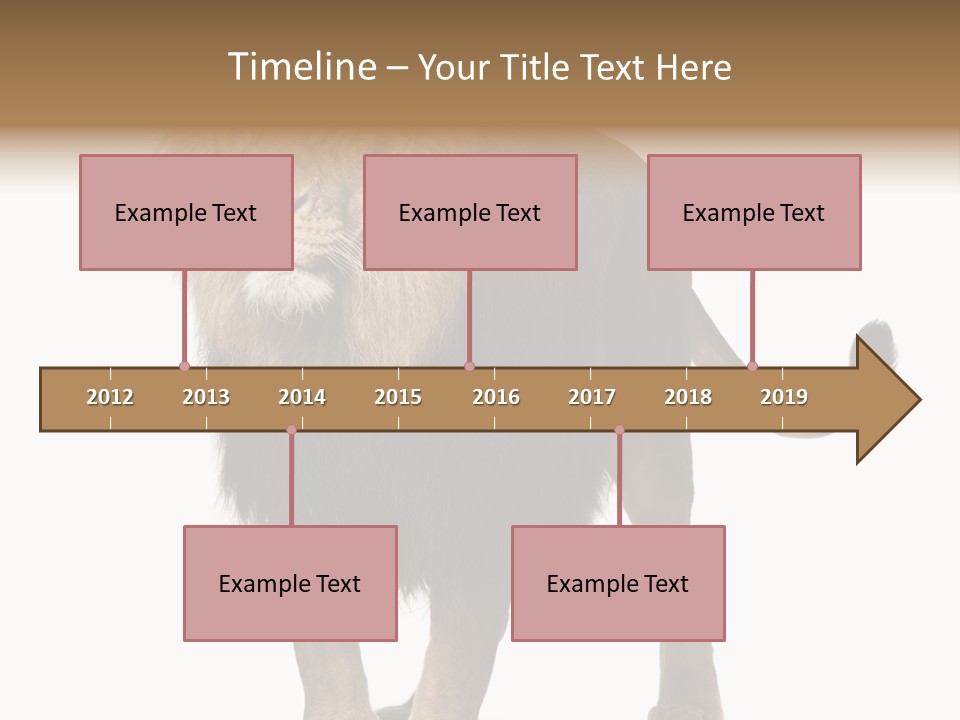 Timeline – Your Title Text Here

Example Text

Example Text

Example Text

2012 2013 2014 2015 2016 2017 2018 2019

Example Text

Example Text